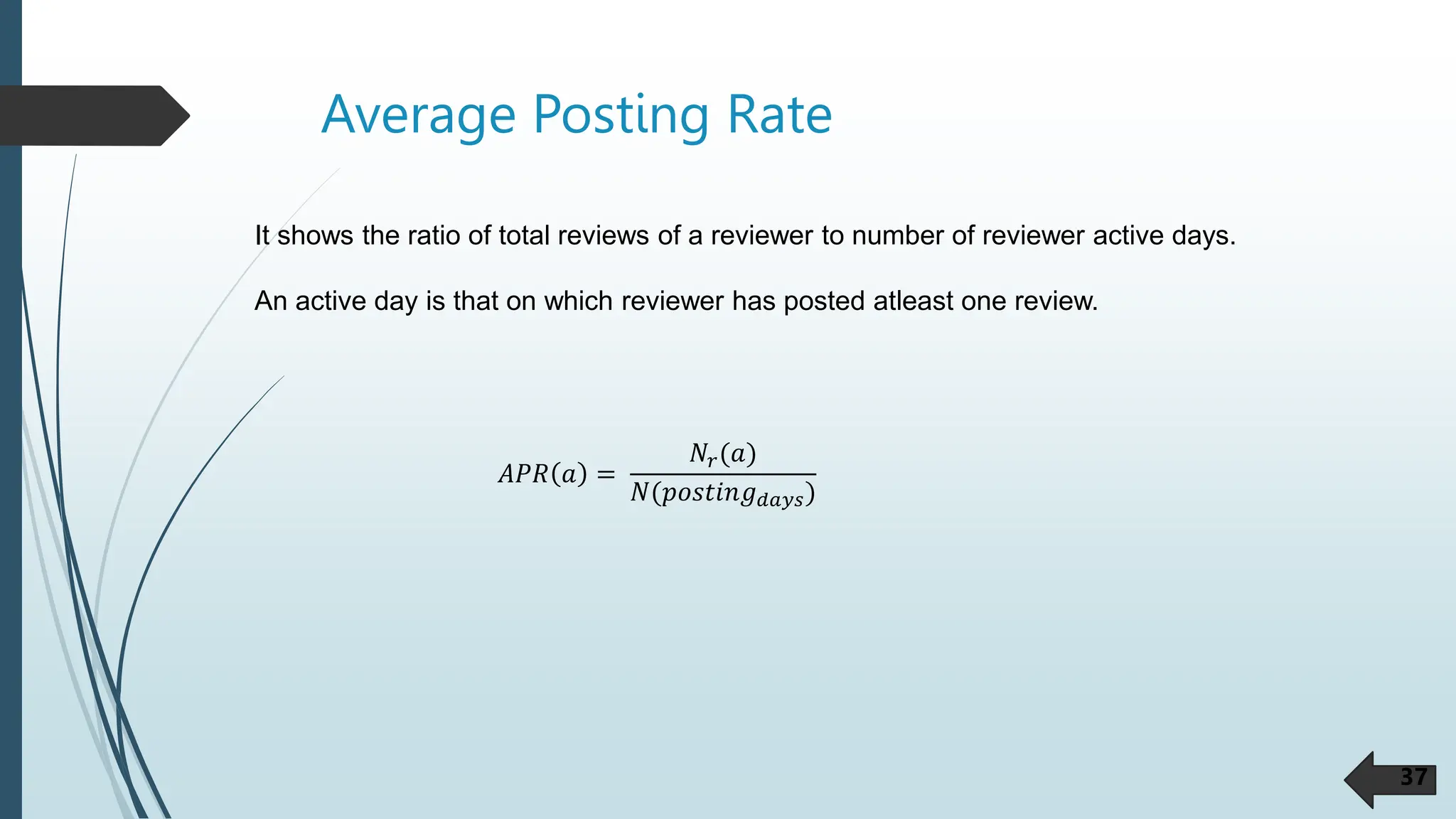 Average Posting Rate

It shows the ratio of total reviews of a reviewer to number of reviewer active days.

An active day is that on which reviewer has posted atleast one review.

$APR(a) = \frac{N_r(a)}{N(posting_{days})}$

37